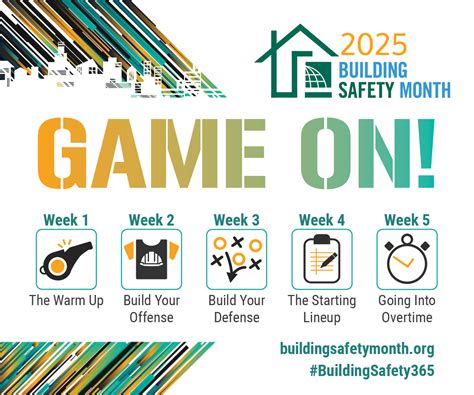 2025
BUILDING
SAFETY MONTH

GAME ON!

Week 1
The Warm Up

Week 2
Build Your Offense

Week 3
Build Your Defense

Week 4
The Starting Lineup

Week 5
Going Into Overtime

buildingsafetymonth.org
#BuildingSafety365